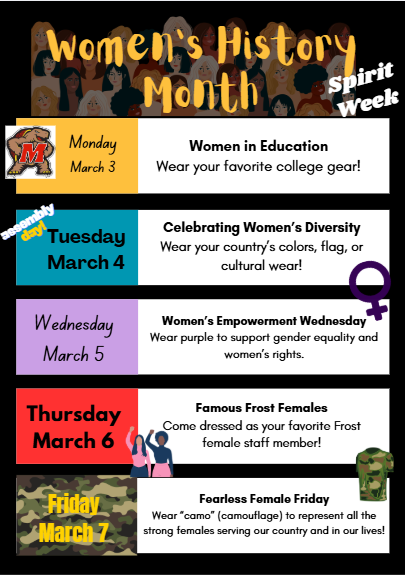 Women's History Month

Spirit Week

M

Monday March 3

Women in Education
Wear your favorite college gear!

assembly day!

Tuesday March 4

Celebrating Women's Diversity
Wear your country's colors, flag, or cultural wear!

Wednesday March 5

Women's Empowerment Wednesday
Wear purple to support gender equality and women's rights.

Thursday March 6

Famous Frost Females
Come dressed as your favorite Frost female staff member!

Friday March 7

Fearless Female Friday
Wear "camo" (camouflage) to represent all the strong females serving our country and in our lives!